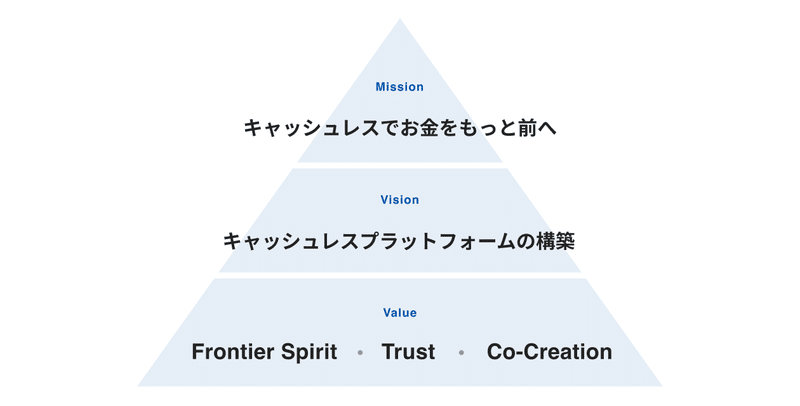 Mission

キャッシュレスでお金をもっと前へ

Vision

キャッシュレスプラットフォームの構築

Value

Frontier Spirit • Trust • Co-Creation